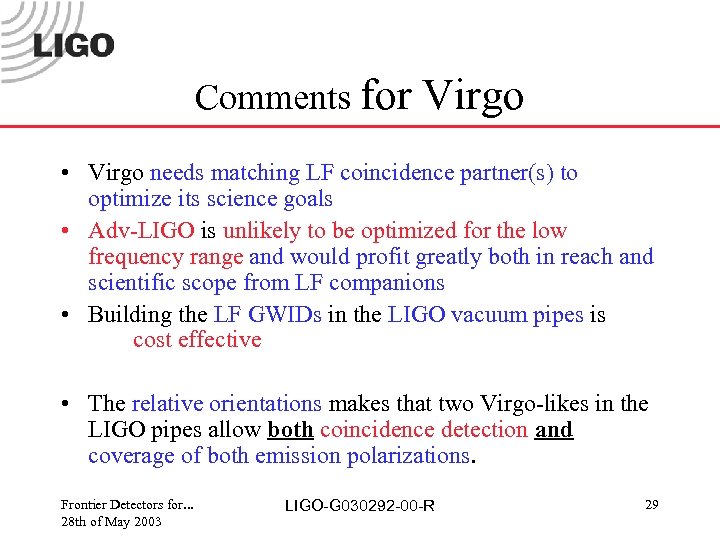 LIGO

Comments for Virgo

• Virgo needs matching LF coincidence partner(s) to optimize its science goals
• Adv-LIGO is unlikely to be optimized for the low frequency range and would profit greatly both in reach and scientific scope from LF companions
• Building the LF GWIDs in the LIGO vacuum pipes is cost effective

• The relative orientations makes that two Virgo-likes in the LIGO pipes allow both coincidence detection and coverage of both emission polarizations.

Frontier Detectors for...
28th of May 2003

LIGO-G030292-00-R

29